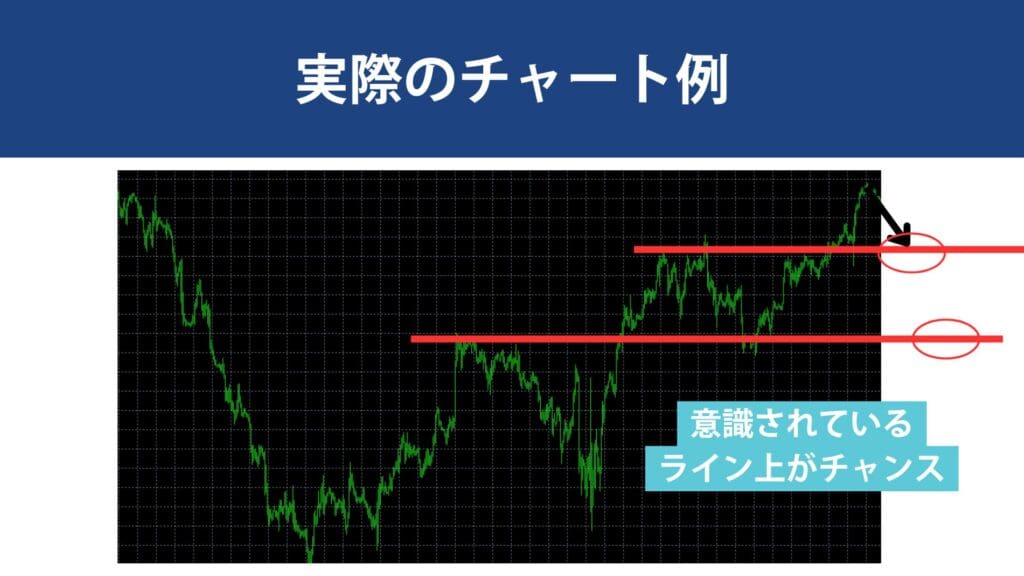 実際のチャート例

意識されている
ライン上がチャンス